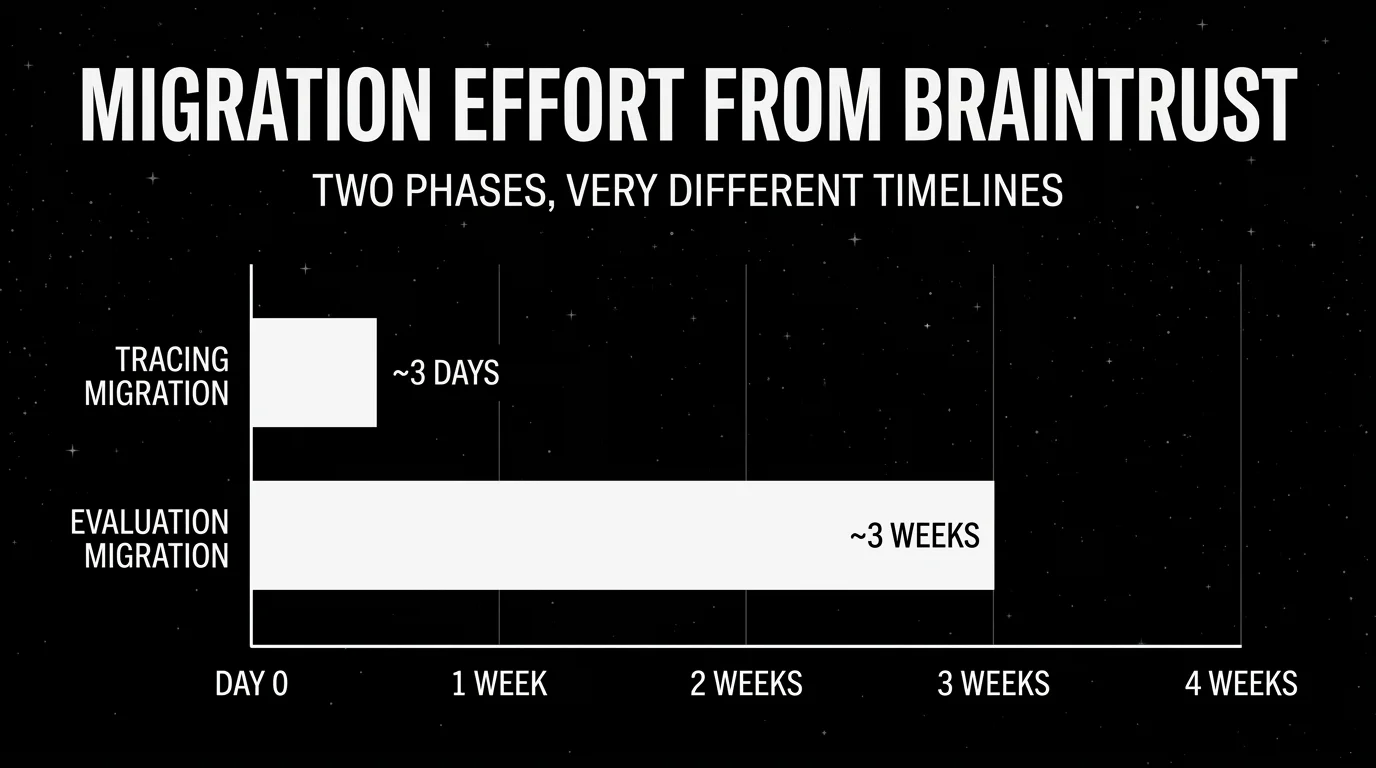 MIGRATION EFFORT FROM BRAINTRUST

TWO PHASES, VERY DIFFERENT TIMELINES

TRACING MIGRATION

~3 DAYS

EVALUATION MIGRATION

~3 WEEKS

DAY 0

1 WEEK

2 WEEKS

3 WEEKS

4 WEEKS